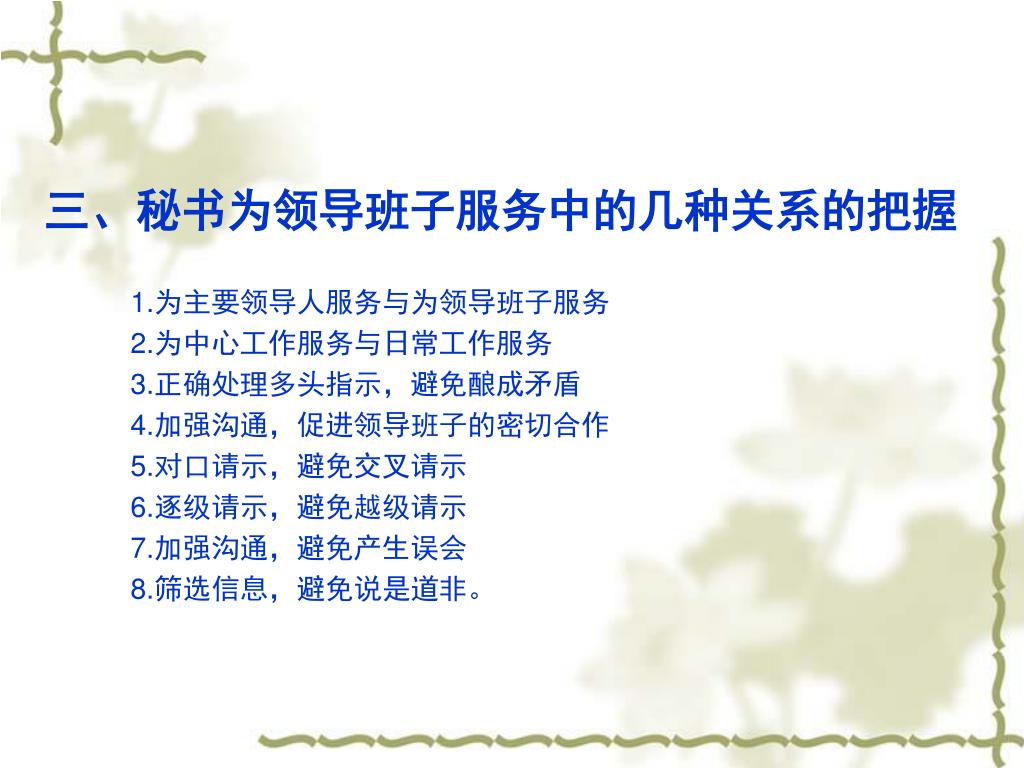 三、秘书为领导班子服务中的几种关系的把握

1.为主要领导人服务与为领导班子服务
2.为中心工作服务与日常工作服务
3.正确处理多头指示，避免酿成矛盾
4.加强沟通，促进领导班子的密切合作
5.对口请示，避免交叉请示
6.逐级请示，避免越级请示
7.加强沟通，避免产生误会
8.筛选信息，避免说是道非。